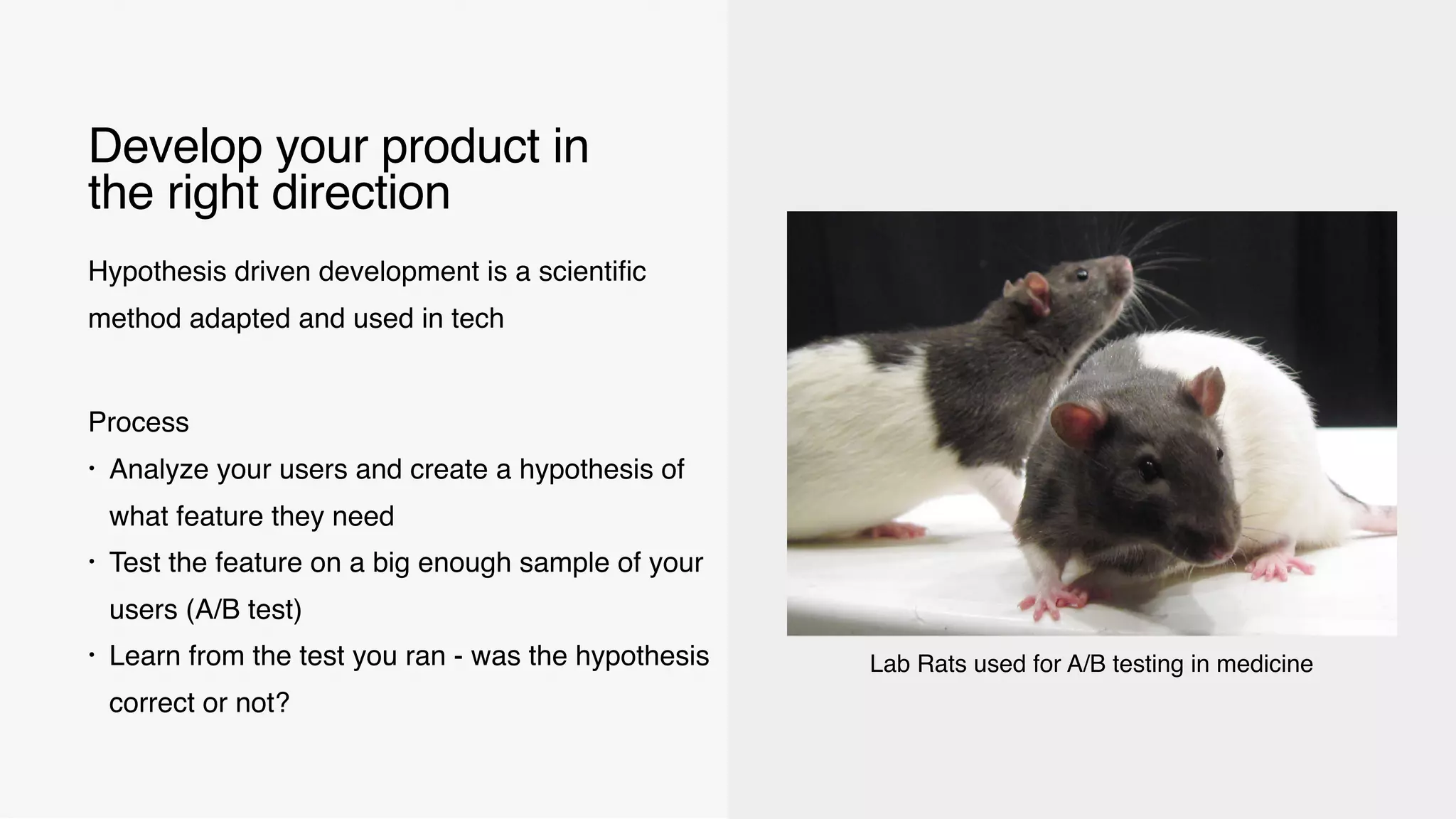 Develop your product in the right direction

Hypothesis driven development is a scientific method adapted and used in tech

Process

• Analyze your users and create a hypothesis of what feature they need
• Test the feature on a big enough sample of your users (A/B test)
• Learn from the test you ran - was the hypothesis correct or not?

Lab Rats used for A/B testing in medicine